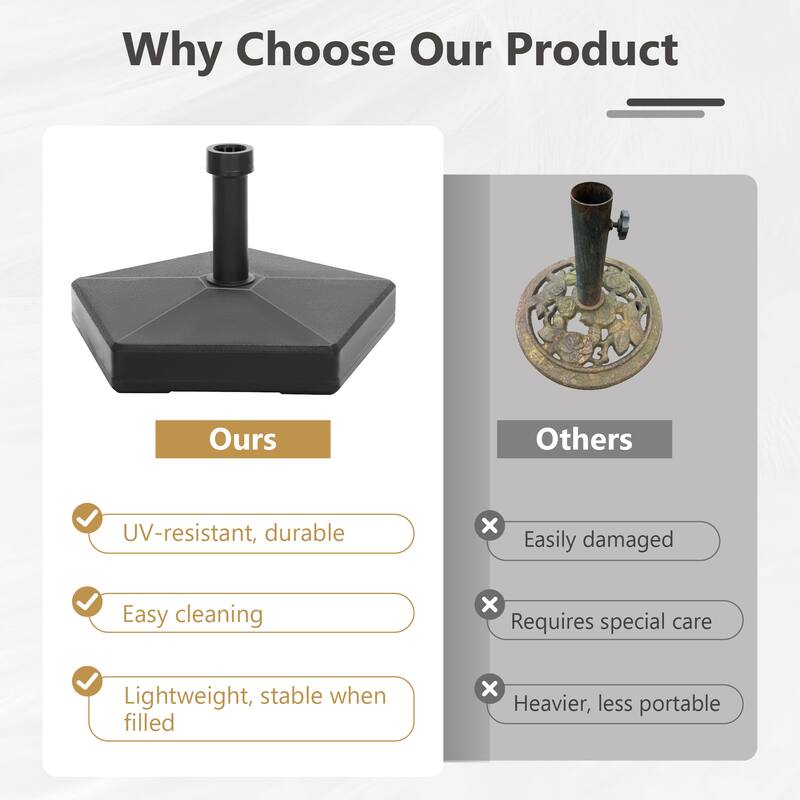 Why Choose Our Product

Ours

UV-resistant, durable

Easy cleaning

Lightweight, stable when filled

Others

Easily damaged

Requires special care

Heavier, less portable